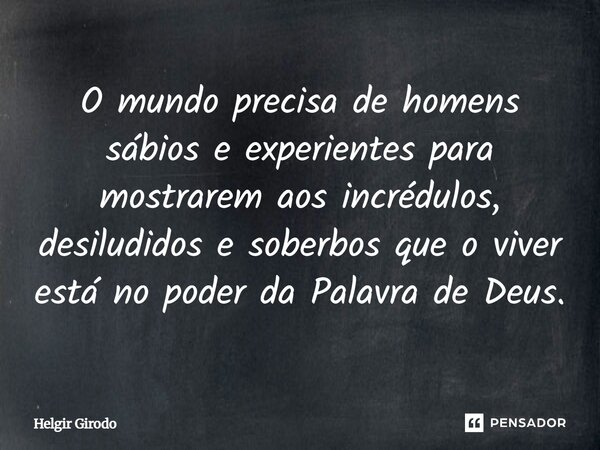 O mundo precisa de homens sábios e experientes para mostrarem aos incrédulos, desiludidos e soberbos que o viver está no poder da Palavra de Deus.

Helgir Girodo

PENSADOR